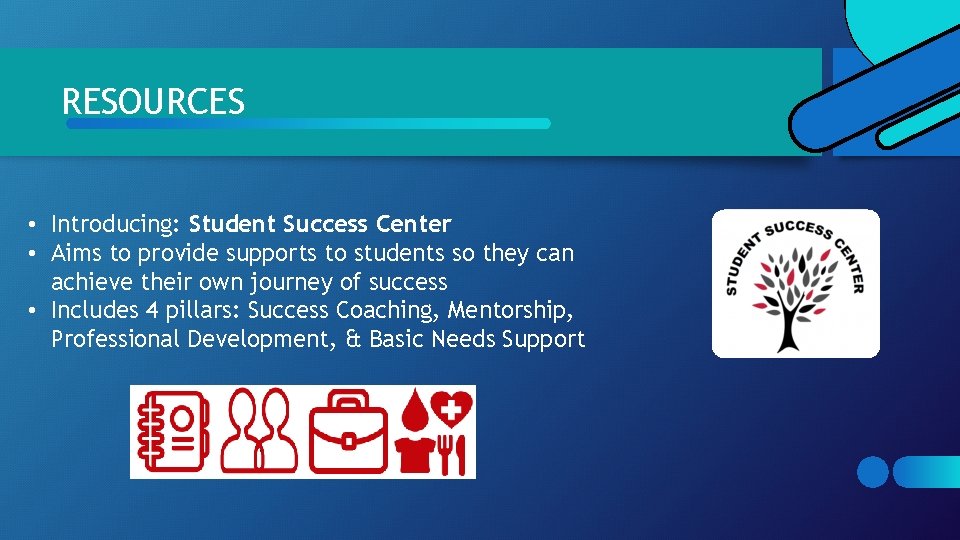 RESOURCES

• Introducing: Student Success Center
• Aims to provide supports to students so they can achieve their own journey of success
• Includes 4 pillars: Success Coaching, Mentorship, Professional Development, & Basic Needs Support

STUDENT SUCCESS CENTER